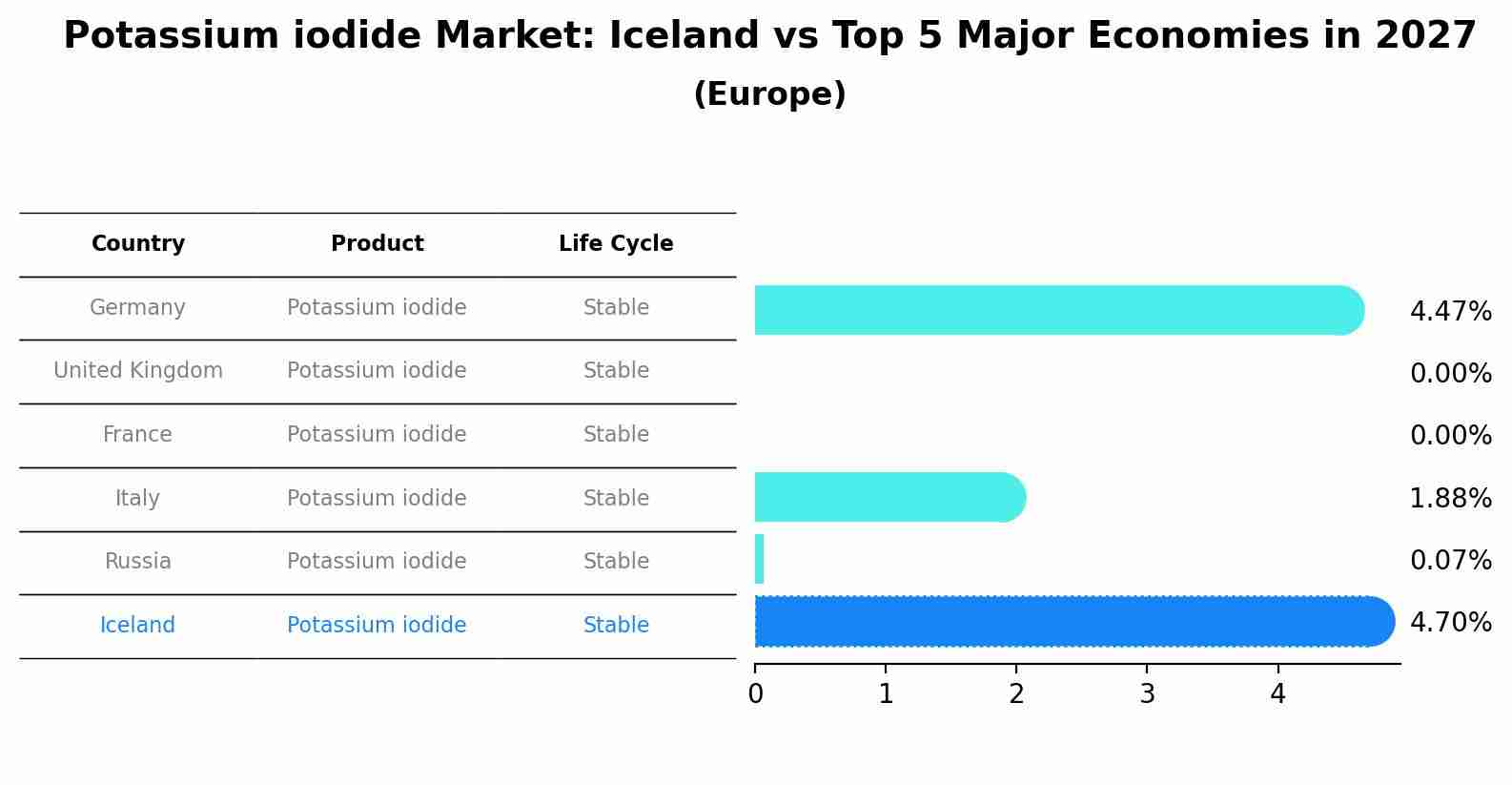 Potassium iodide Market: Iceland vs Top 5 Major Economies in 2027
(Europe)

| Country | Product | Life Cycle |
|---|---|---|
| Germany | Potassium iodide | Stable |
| United Kingdom | Potassium iodide | Stable |
| France | Potassium iodide | Stable |
| Italy | Potassium iodide | Stable |
| Russia | Potassium iodide | Stable |
| Iceland | Potassium iodide | Stable |

4.47%
0.00%
0.00%
1.88%
0.07%
4.70%

0 1 2 3 4